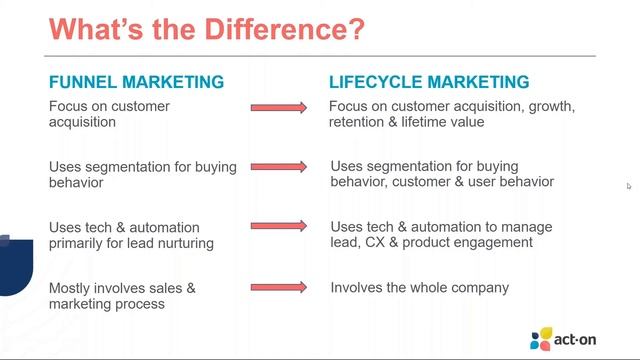 What's the Difference?

FUNNEL MARKETING

Focus on customer acquisition

Uses segmentation for buying behavior

Uses tech & automation primarily for lead nurturing

Mostly involves sales & marketing process

LIFECYCLE MARKETING

Focus on customer acquisition, growth, retention & lifetime value

Uses segmentation for buying behavior, customer & user behavior

Uses tech & automation to manage lead, CX & product engagement

Involves the whole company

act·on